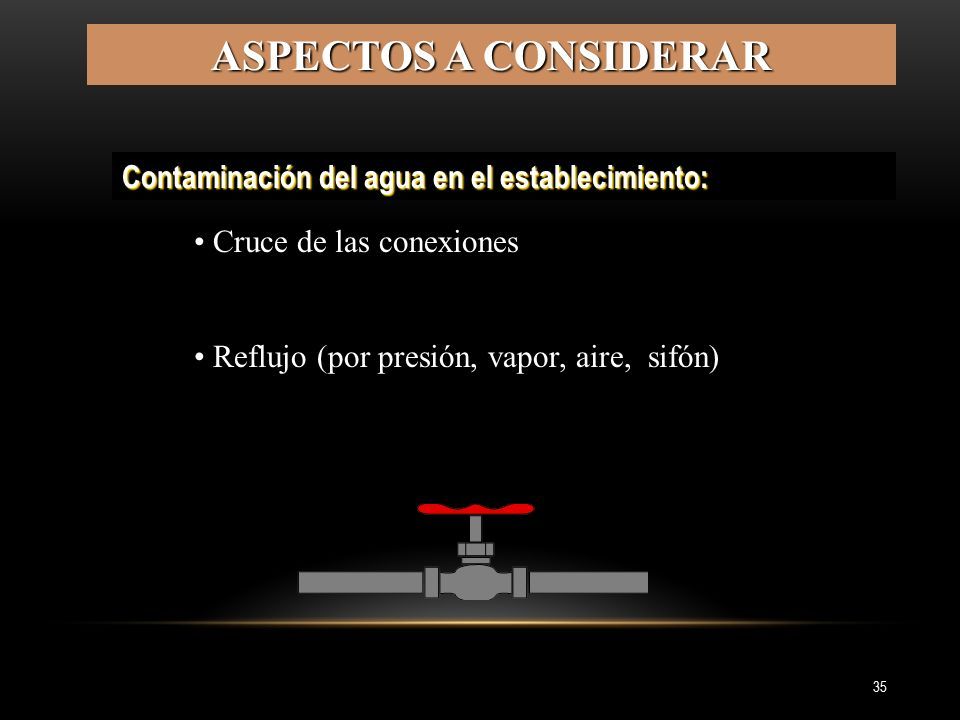 ASPECTOS A CONSIDERAR

Contaminación del agua en el establecimiento:

• Cruce de las conexiones

• Reflujo (por presión, vapor, aire, sifón)

35